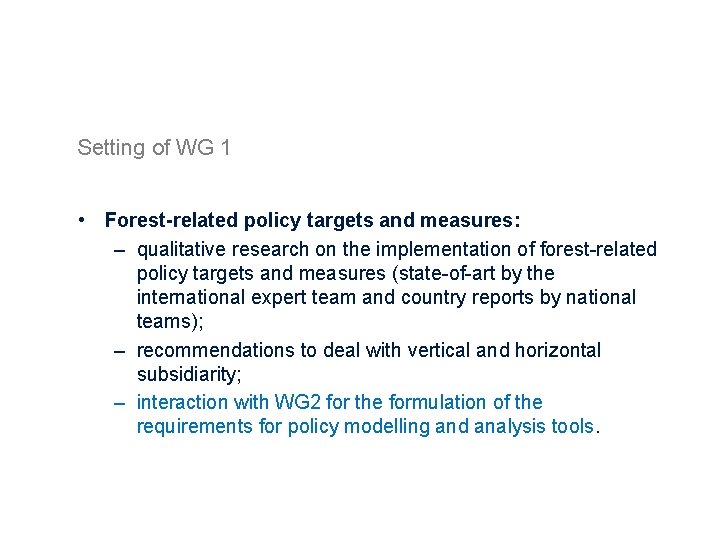 Setting of WG 1

• Forest-related policy targets and measures:
– qualitative research on the implementation of forest-related policy targets and measures (state-of-art by the international expert team and country reports by national teams);
– recommendations to deal with vertical and horizontal subsidiarity;
– interaction with WG2 for the formulation of the requirements for policy modelling and analysis tools.